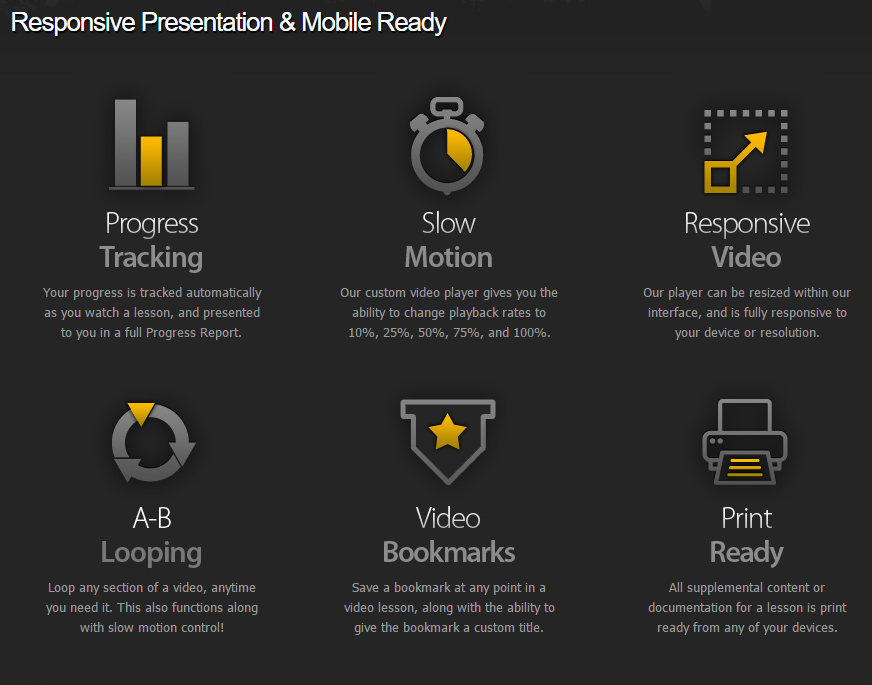 Responsive Presentation & Mobile Ready

Progress
Tracking

Your progress is tracked automatically as you watch a lesson, and presented to you in a full Progress Report.

Slow
Motion

Our custom video player gives you the ability to change playback rates to 10%, 25%, 50%, 75%, and 100%.

Responsive
Video

Our player can be resized within our interface, and is fully responsive to your device or resolution.

A-B
Looping

Loop any section of a video, anytime you need it. This also functions along with slow motion control!

Video
Bookmarks

Save a bookmark at any point in a video lesson, along with the ability to give the bookmark a custom title.

Print
Ready

All supplemental content or documentation for a lesson is print ready from any of your devices.